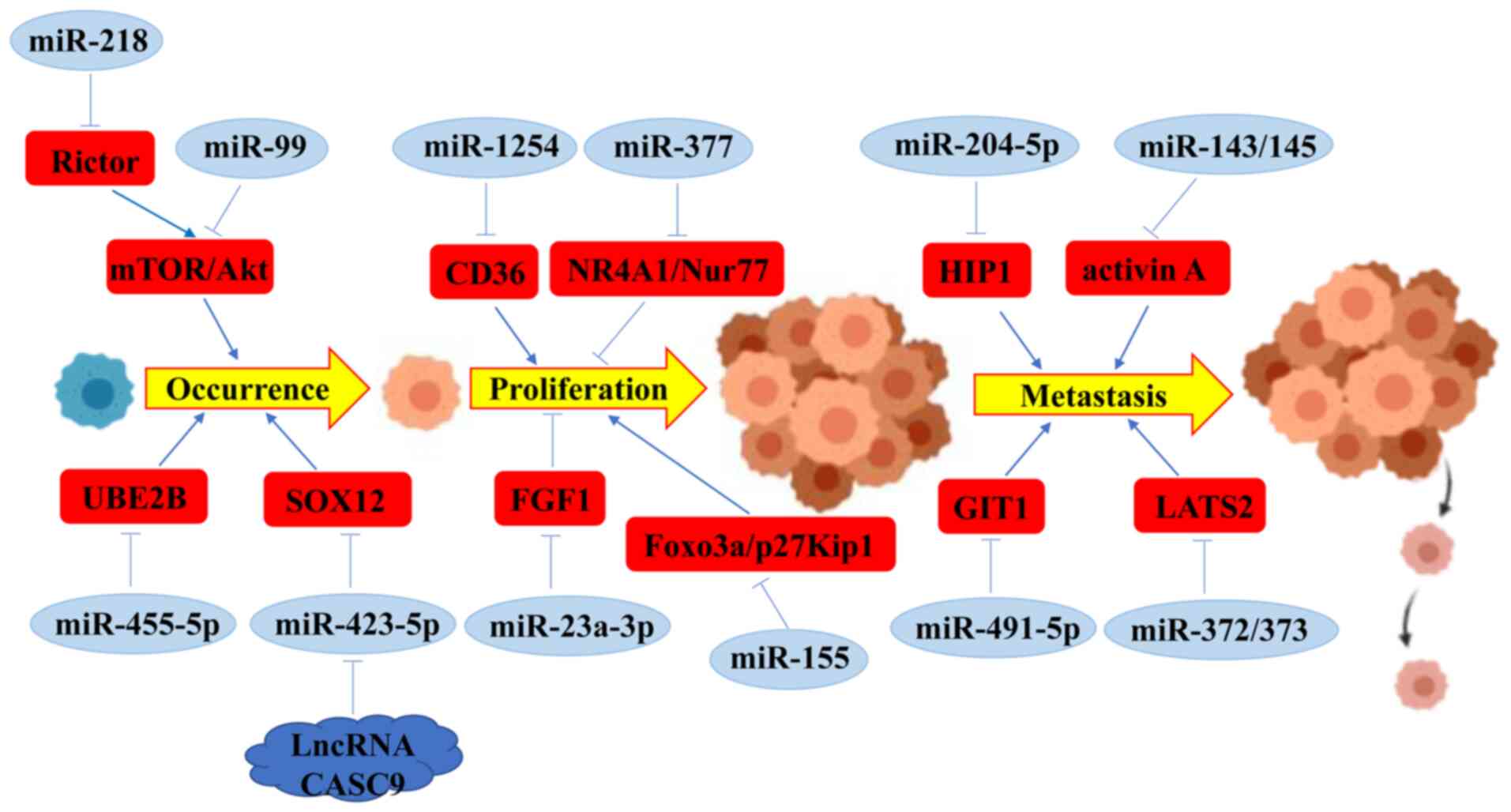 miR-218

Rictor

miR-99

miR-1254

miR-377

miR-204-5p

miR-143/145

mTOR/Akt

CD36

NR4A1/Nur77

HIP1

activin A

Occurrence

Proliferation

Metastasis

UBE2B

SOX12

FGF1

Foxo3a/p27Kip1

GIT1

LATS2

miR-455-5p

miR-423-5p

miR-23a-3p

miR-155

miR-491-5p

miR-372/373

LncRNA CASC9